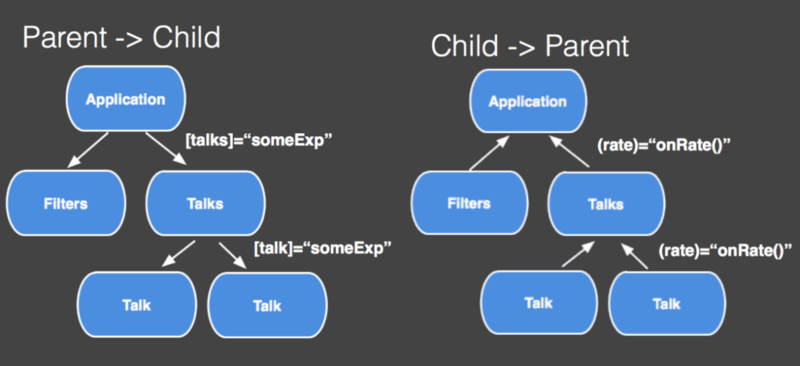 Parent -> Child

Application

[talks]=“someExp”

Filters

Talks

[talk]=“someExp”

Talk

Talk

Child -> Parent

Application

(rate)=“onRate()”

Filters

Talks

(rate)=“onRate()”

Talk

Talk